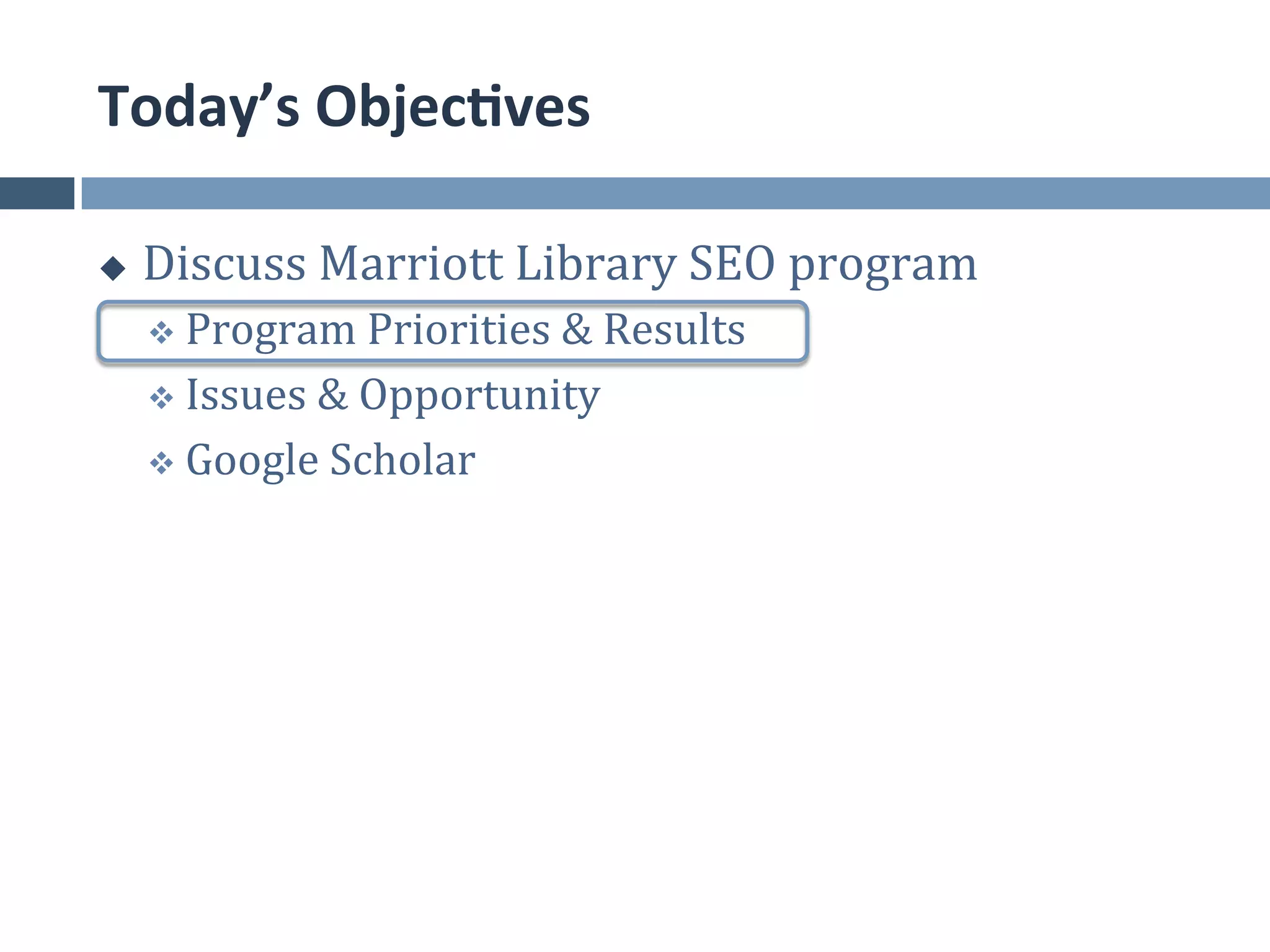 Today's Objectives

◆ Discuss Marriott Library SEO program

❖ Program Priorities & Results

❖ Issues & Opportunity

❖ Google Scholar